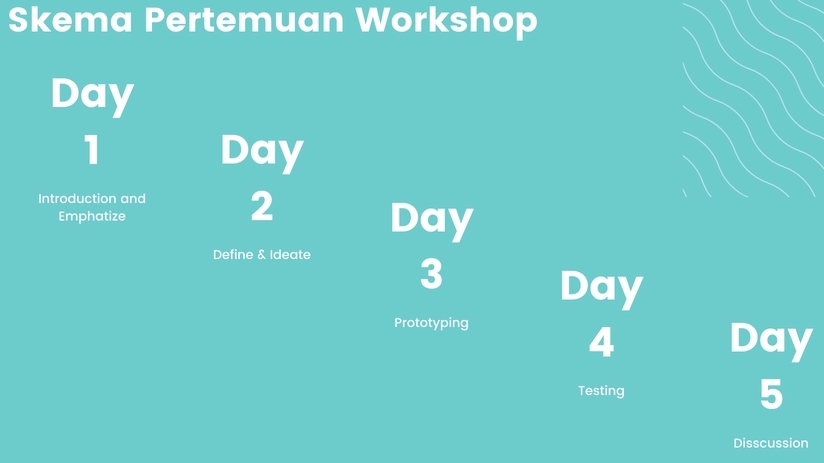 Skema Pertemuan Workshop

Day
1
Introduction and Emphatize

Day
2
Define & Ideate

Day
3
Prototyping

Day
4
Testing

Day
5
Disscussion